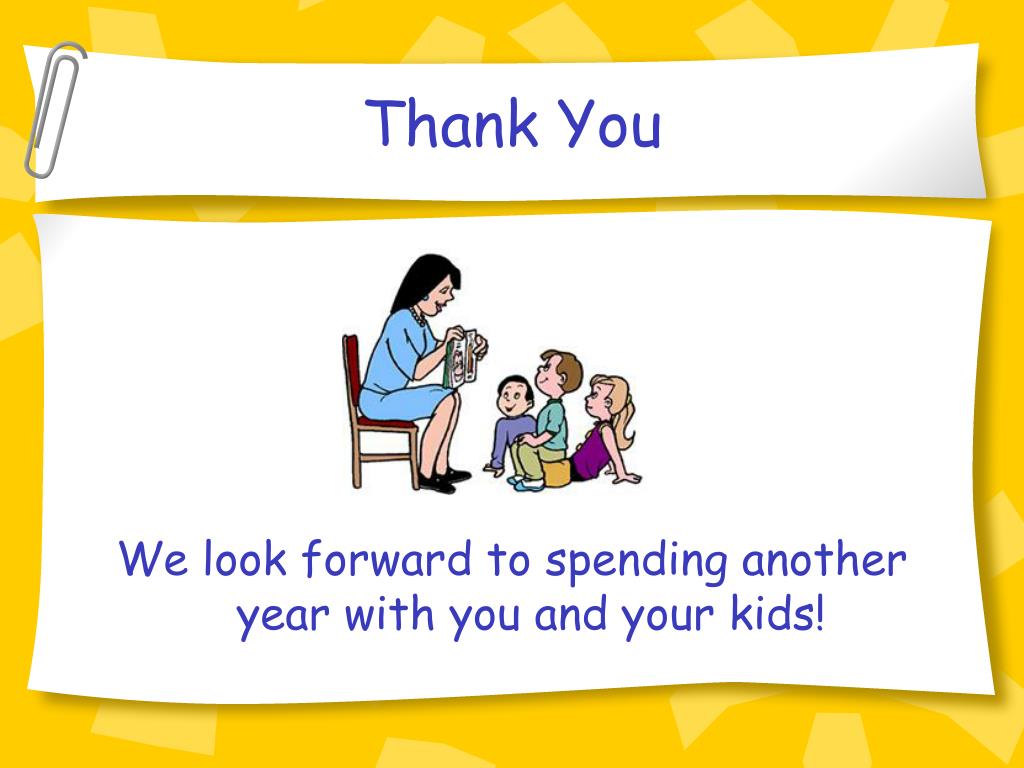 Thank You

We look forward to spending another year with you and your kids!